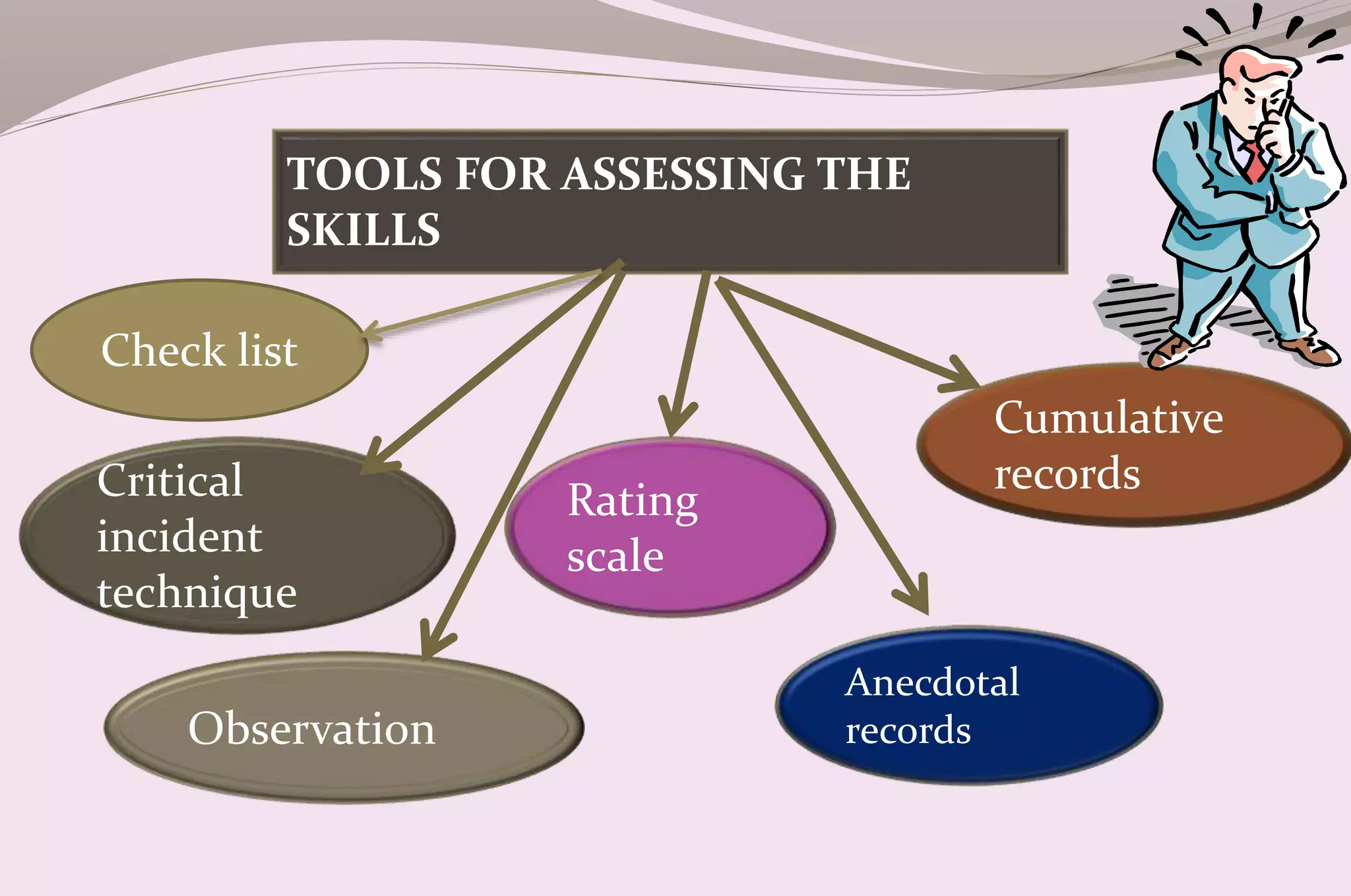 TOOLS FOR ASSESSING THE SKILLS

Check list

Critical incident technique

Observation

Rating scale

Anecdotal records

Cumulative records